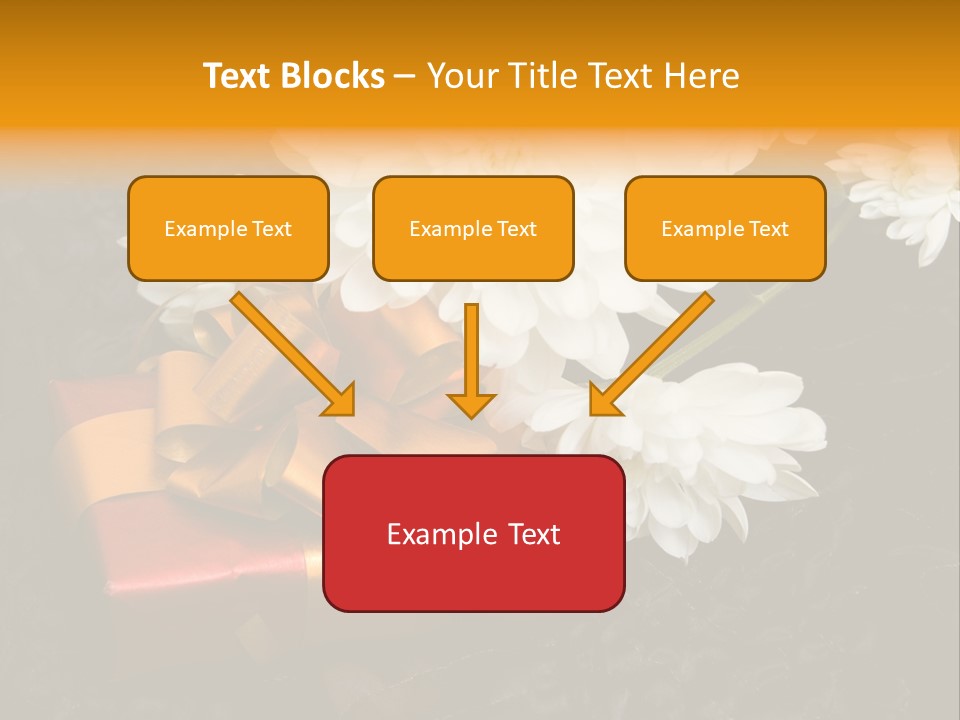 Text Blocks – Your Title Text Here

Example Text

Example Text

Example Text

Example Text